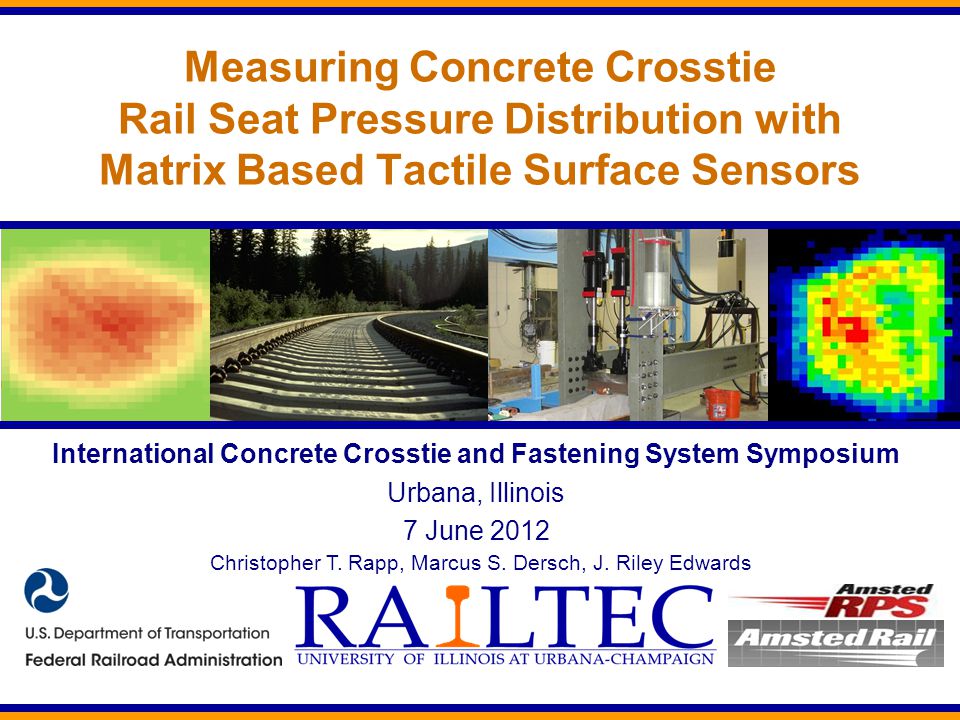 Measuring Concrete Crosstie Rail Seat Pressure Distribution with Matrix Based Tactile Surface Sensors

International Concrete Crosstie and Fastening System Symposium

Urbana, Illinois

7 June 2012

Christopher T. Rapp, Marcus S. Dersch, J. Riley Edwards

U.S. Department of Transportation
Federal Railroad Administration

RAILTEC
UNIVERSITY OF ILLINOIS AT URBANA-CHAMPAIGN

Amsted RPS

Amsted Rail